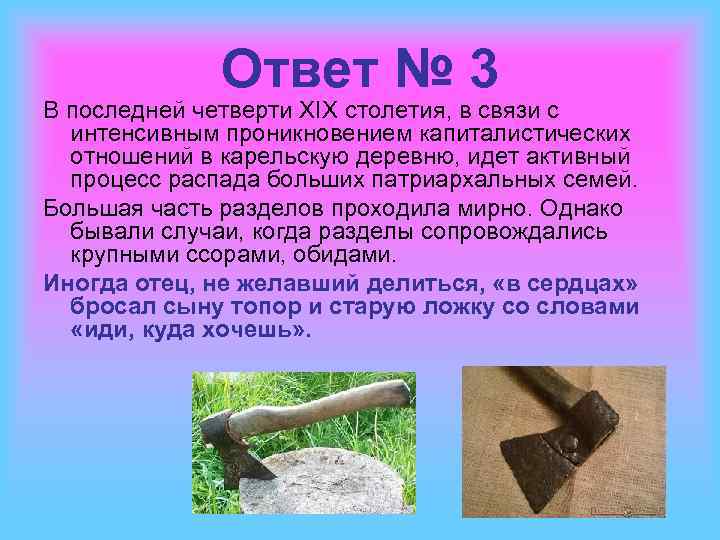 Ответ № 3

В последней четверти XIX столетия, в связи с интенсивным проникновением капиталистических отношений в карельскую деревню, идет активный процесс распада больших патриархальных семей.

Большая часть разделов проходила мирно. Однако бывали случаи, когда разделы сопровождались крупными ссорами, обидами.

Иногда отец, не желавший делиться, «в сердцах» бросал сыну топор и старую ложку со словами «иди, куда хочешь».